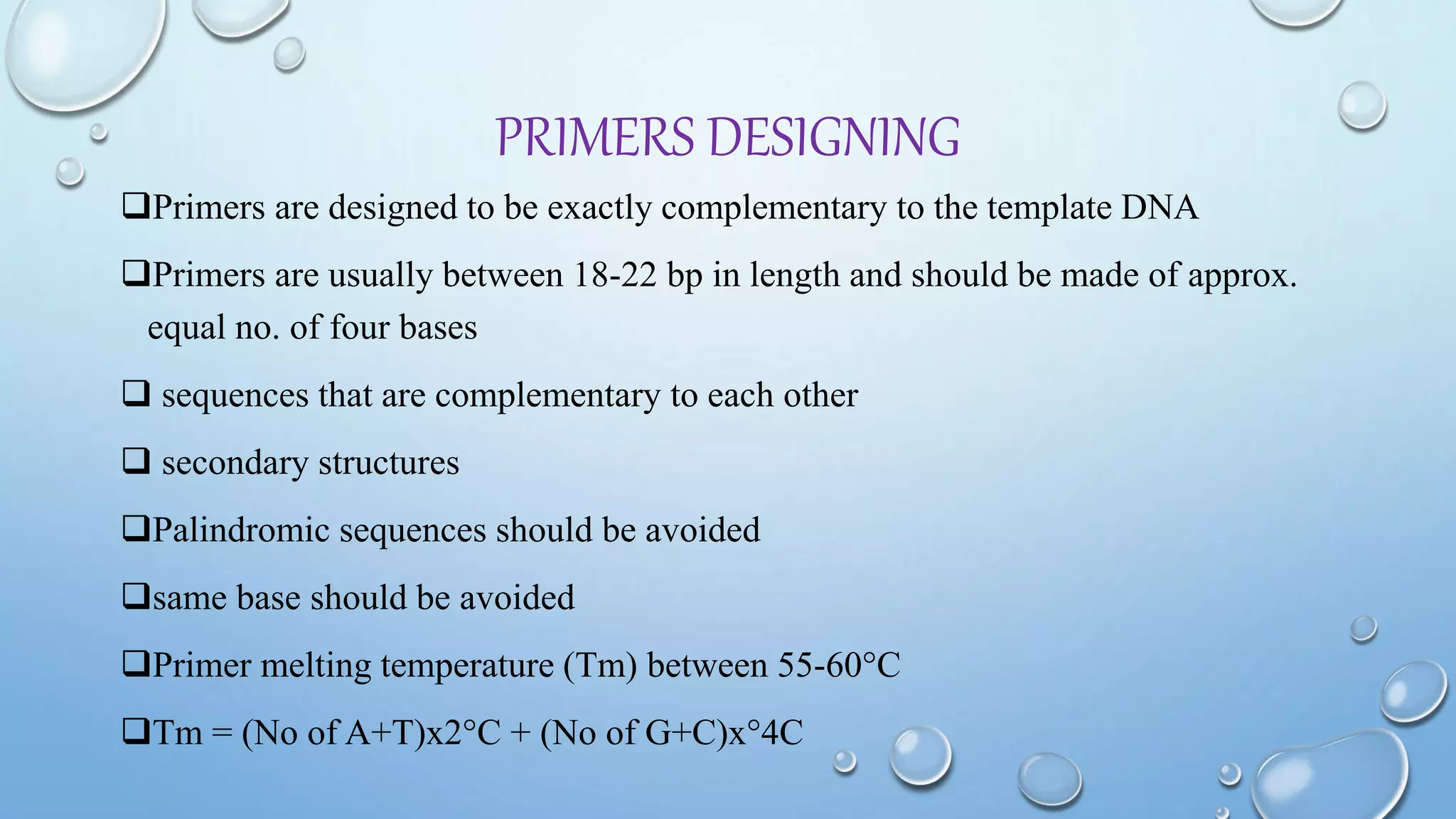 PRIMERS DESIGNING

❑Primers are designed to be exactly complementary to the template DNA

❑Primers are usually between 18-22 bp in length and should be made of approx. equal no. of four bases

❑ sequences that are complementary to each other

❑ secondary structures

❑Palindromic sequences should be avoided

❑same base should be avoided

❑Primer melting temperature (Tm) between 55-60°C

❑Tm = (No of A+T)x2°C + (No of G+C)x°4C